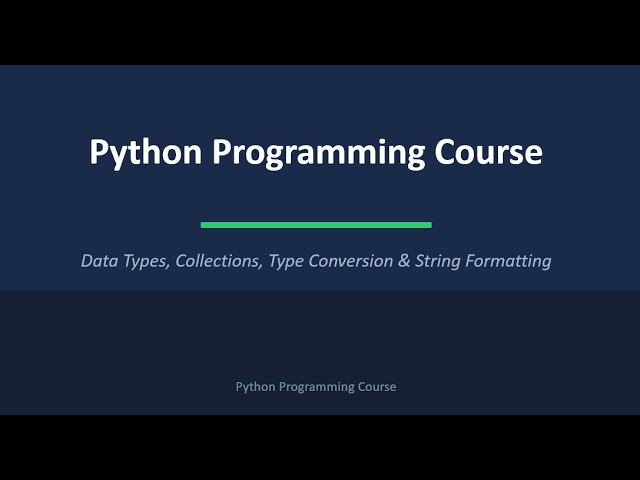 Python Programming Course

Data Types, Collections, Type Conversion & String Formatting

Python Programming Course